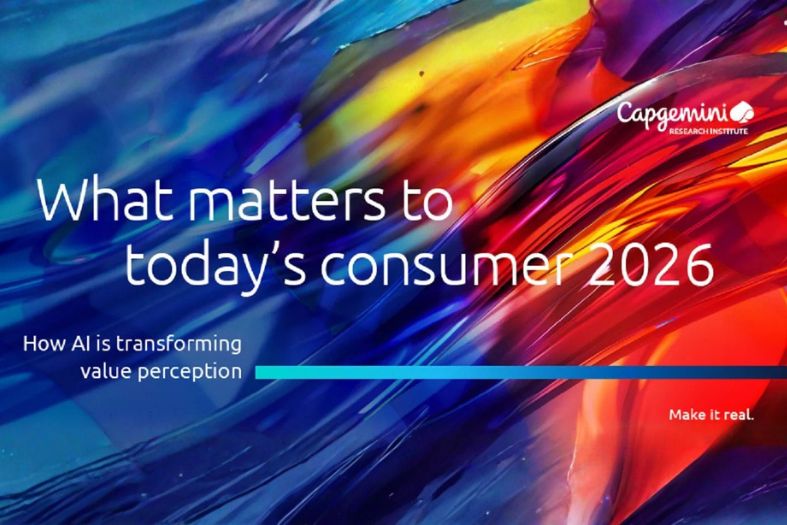 Capgemini
RESEARCH INSTITUTE

What matters to today's consumer 2026

How AI is transforming value perception

Make it real.